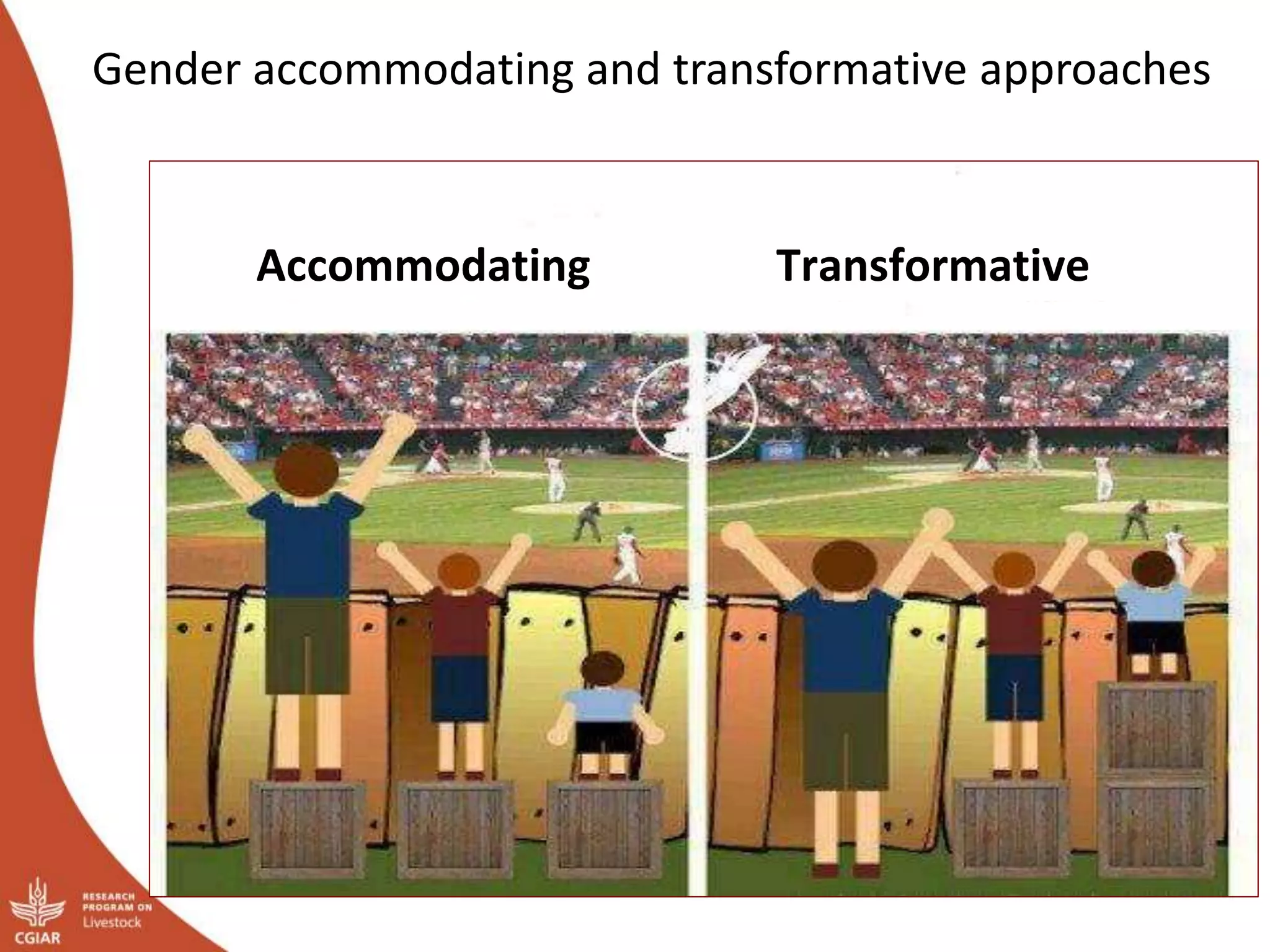 Gender accommodating and transformative approaches

Accommodating

Transformative

CGIAR

RESEARCH PROGRAM ON Livestock